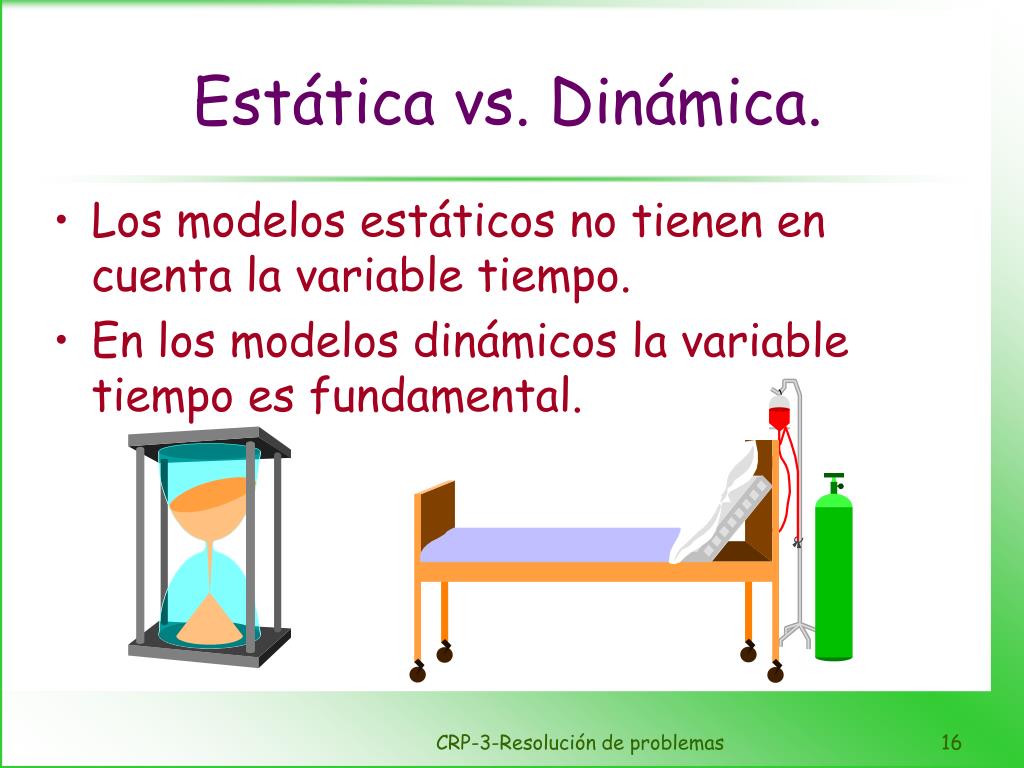 Estática vs. Dinámica.

• Los modelos estáticos no tienen en cuenta la variable tiempo.

• En los modelos dinámicos la variable tiempo es fundamental.

CRP-3-Resolución de problemas

16